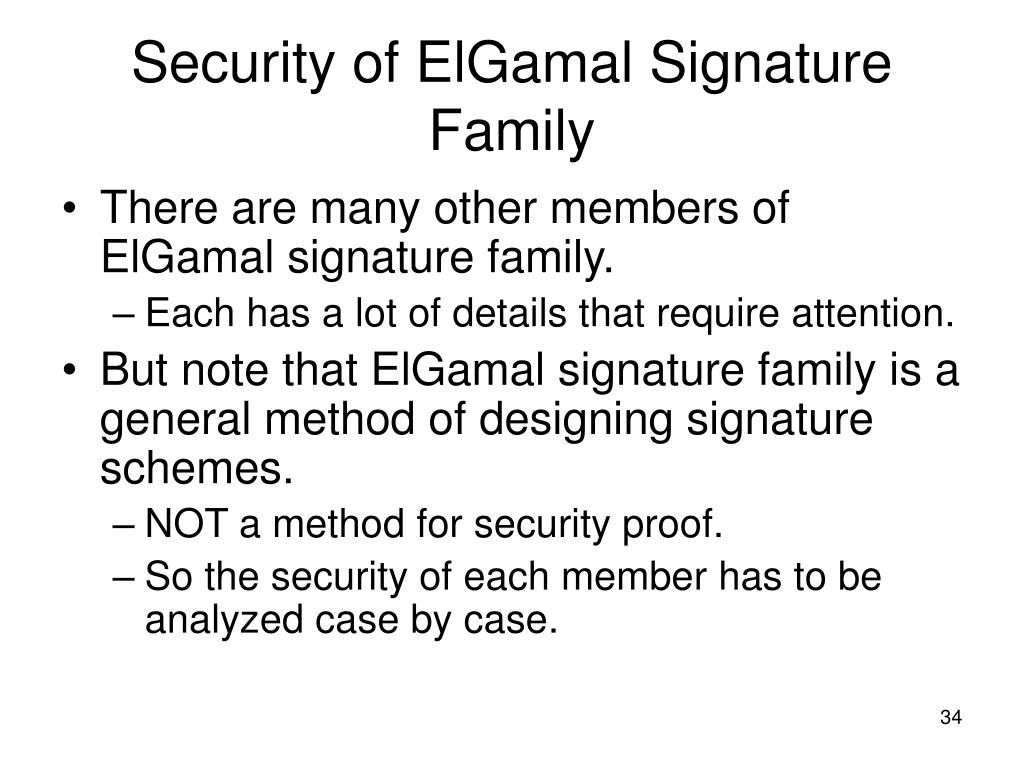 Security of ElGamal Signature Family

• There are many other members of ElGamal signature family.
  – Each has a lot of details that require attention.
• But note that ElGamal signature family is a general method of designing signature schemes.
  – NOT a method for security proof.
  – So the security of each member has to be analyzed case by case.

34